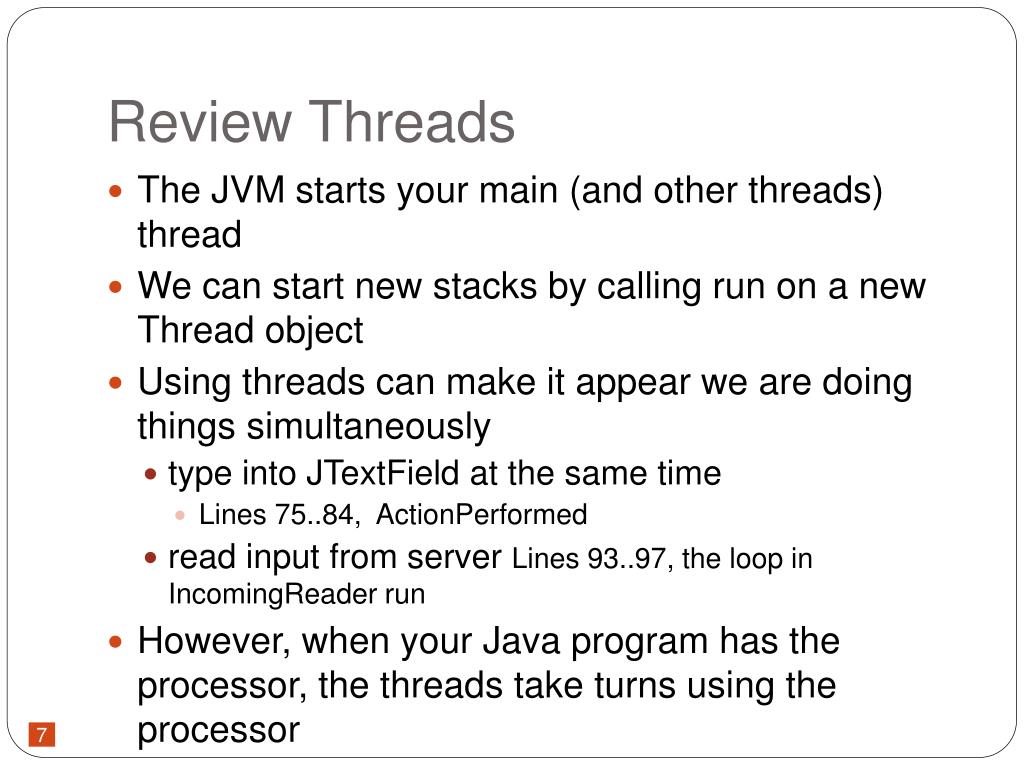 Review Threads

- The JVM starts your main (and other threads) thread
- We can start new stacks by calling run on a new Thread object
- Using threads can make it appear we are doing things simultaneously
  - type into JTextField at the same time
    - Lines 75..84, ActionPerformed
  - read input from server Lines 93..97, the loop in IncomingReader run
- However, when your Java program has the processor, the threads take turns using the processor

7